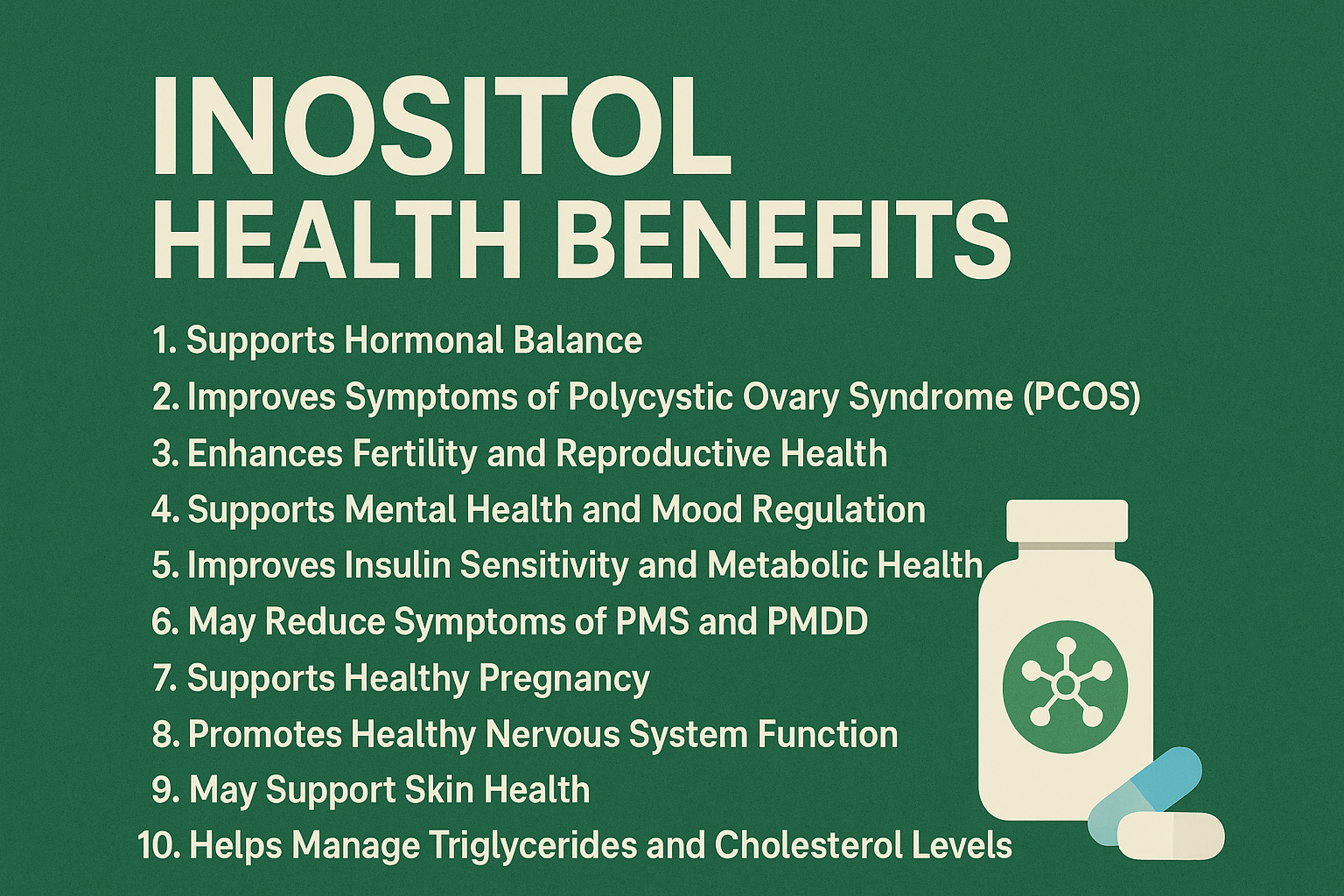 INOSITOL
HEALTH BENEFITS

1. Supports Hormonal Balance
2. Improves Symptoms of Polycystic Ovary Syndrome (PCOS)
3. Enhances Fertility and Reproductive Health
4. Supports Mental Health and Mood Regulation
5. Improves Insulin Sensitivity and Metabolic Health
6. May Reduce Symptoms of PMS and PMDD
7. Supports Healthy Pregnancy
8. Promotes Healthy Nervous System Function
9. May Support Skin Health
10. Helps Manage Triglycerides and Cholesterol Levels